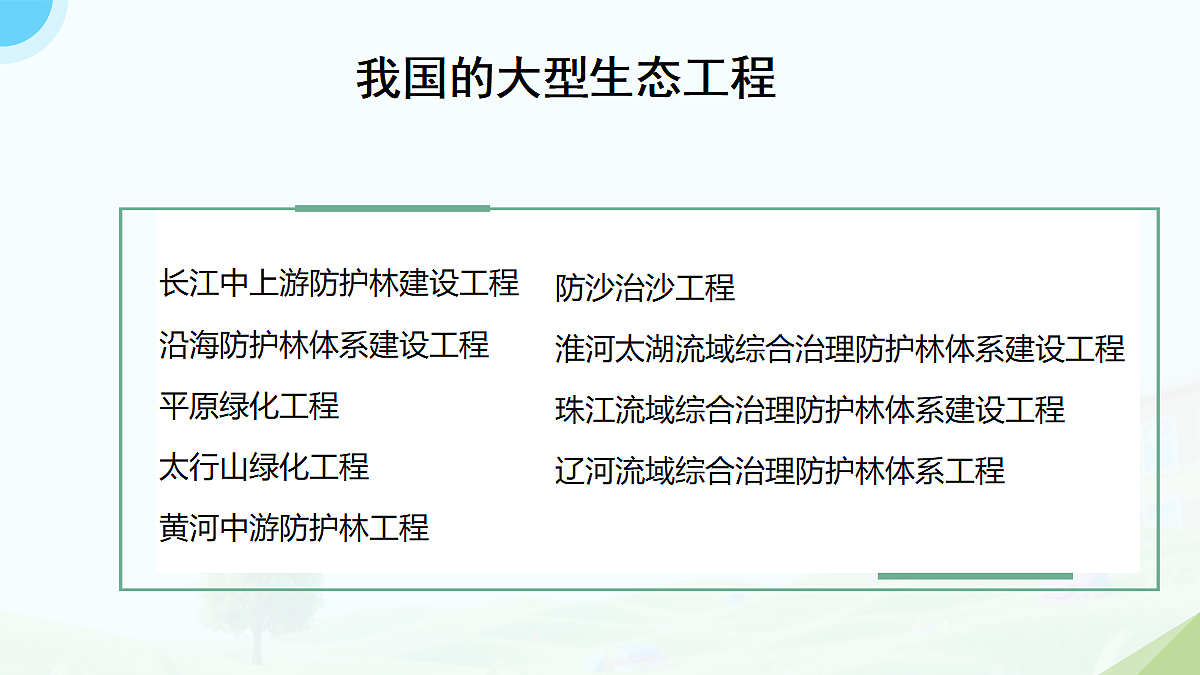 我国的大型生态工程

长江中上游防护林建设工程
沿海防护林体系建设工程
平原绿化工程
太行山绿化工程
黄河中游防护林工程

防沙治沙工程
淮河太湖流域综合治理防护林体系建设工程
珠江流域综合治理防护林体系建设工程
辽河流域综合治理防护林体系工程